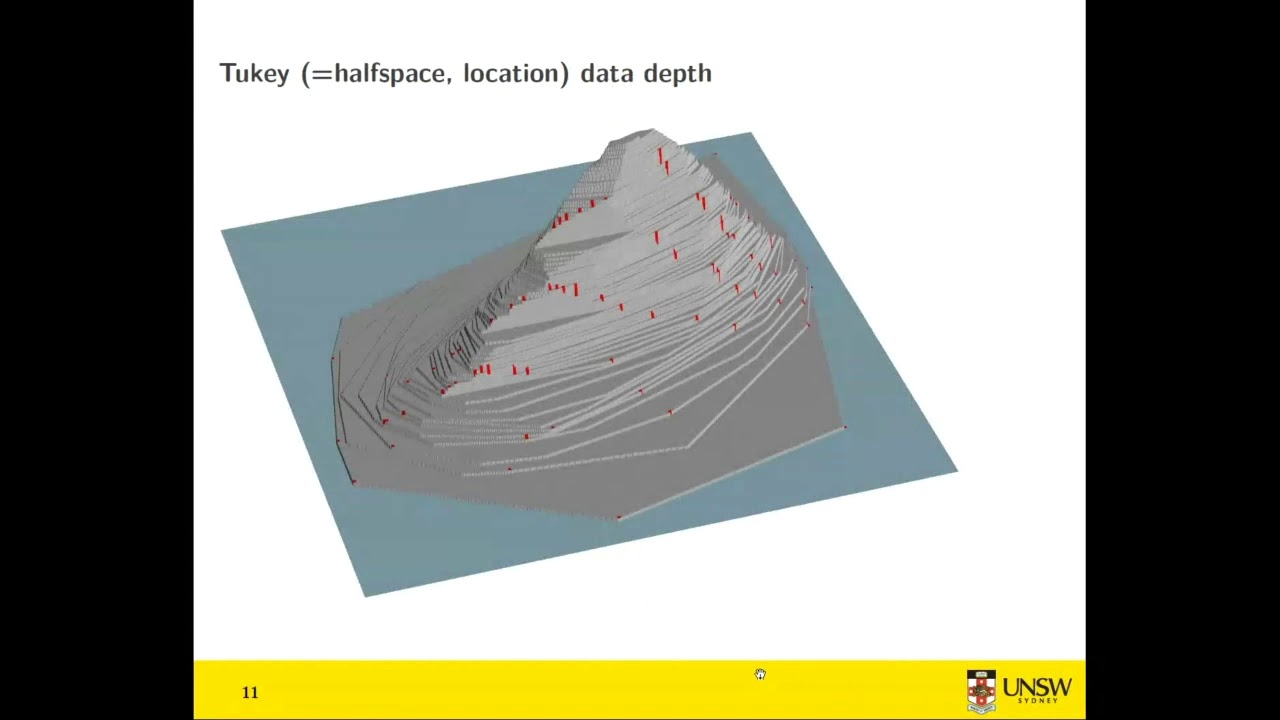 Tukey (=halfspace, location) data depth

11

UNSW
SYDNEY